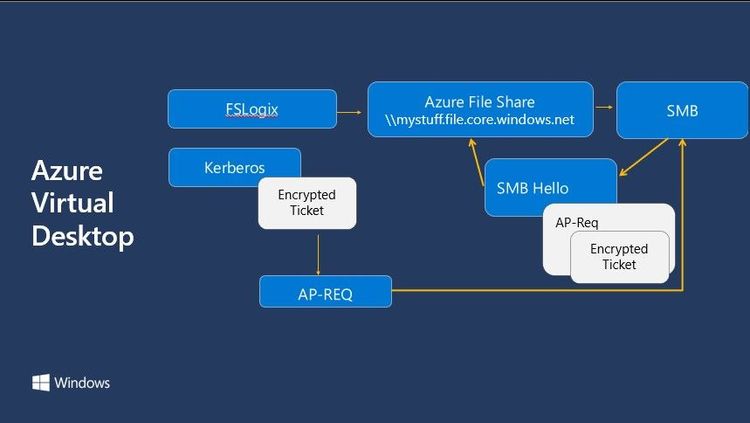 Azure Virtual Desktop

FSLogix

Azure File Share
\\mystuff.file.core.windows.net

SMB

Kerberos

Encrypted Ticket

SMB Hello

AP-Req

Encrypted Ticket

AP-REQ

Windows